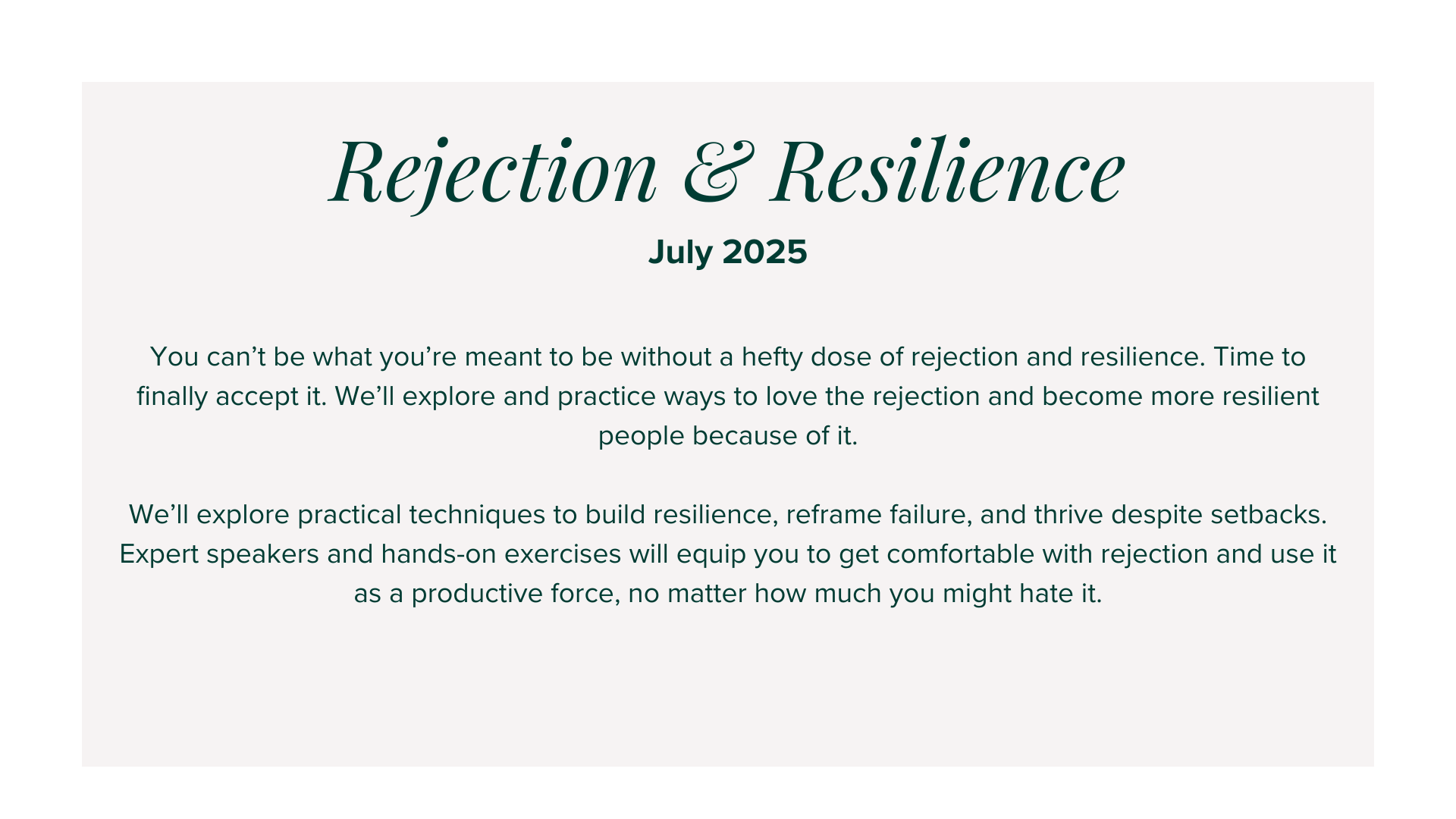 Rejection & Resilience

July 2025

You can’t be what you’re meant to be without a hefty dose of rejection and resilience. Time to finally accept it. We’ll explore and practice ways to love the rejection and become more resilient people because of it.

We’ll explore practical techniques to build resilience, reframe failure, and thrive despite setbacks. Expert speakers and hands-on exercises will equip you to get comfortable with rejection and use it as a productive force, no matter how much you might hate it.